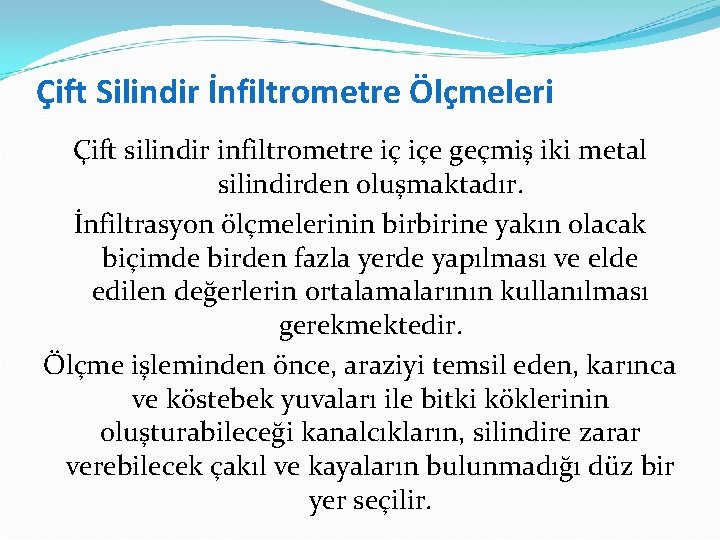 Çift Silindir İnfiltrometre Ölçmeleri

Çift silindir infiltrometre iç içe geçmiş iki metal silindirden oluşmaktadır.

İnfiltrasyon ölçmelerinin birbirine yakın olacak biçimde birden fazla yerde yapılması ve elde edilen değerlerin ortalamalarının kullanılması gerekmektedir.

Ölçme işleminden önce, araziyi temsil eden, karınca ve köstebek yuvaları ile bitki köklerinin oluşturabileceği kanalcıkların, silindire zarar verebilecek çakıl ve kayaların bulunmadığı düz bir yer seçilir.